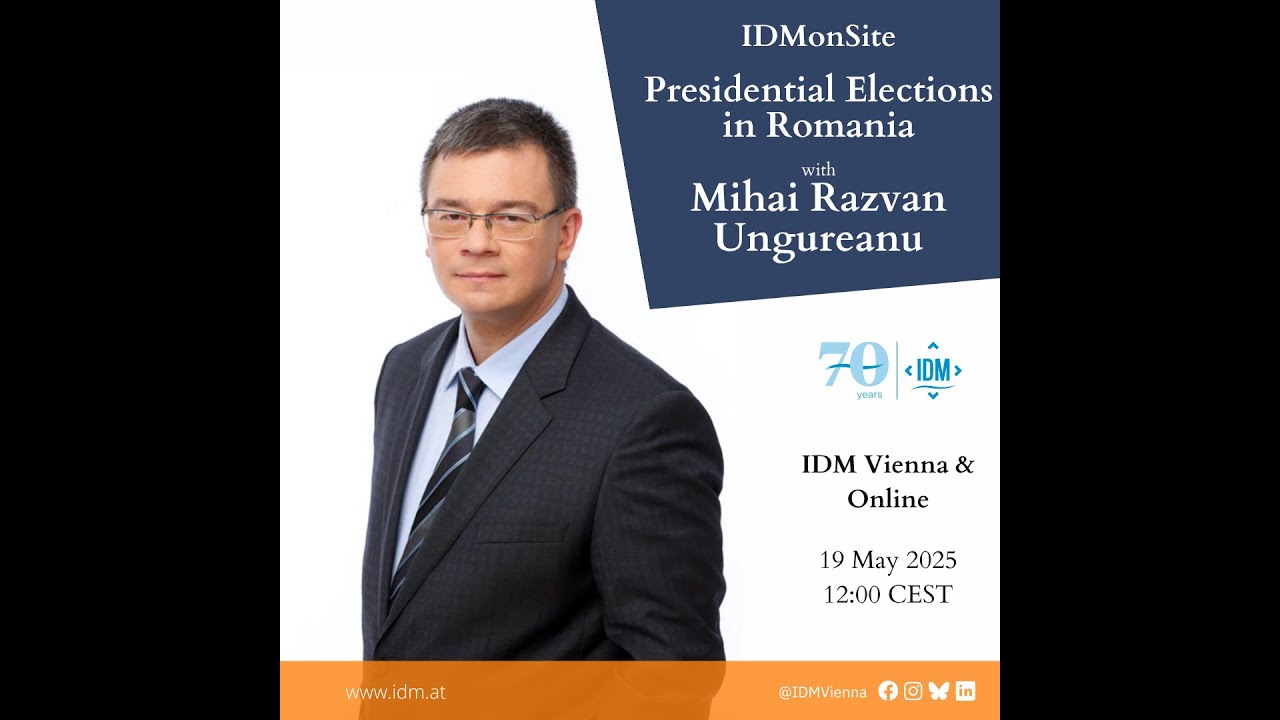 IDMonSite

Presidential Elections in Romania

with

Mihai Razvan Ungureanu

70 years

IDM

IDM Vienna & Online

19 May 2025
12:00 CEST

www.idm.at

@IDMVienna